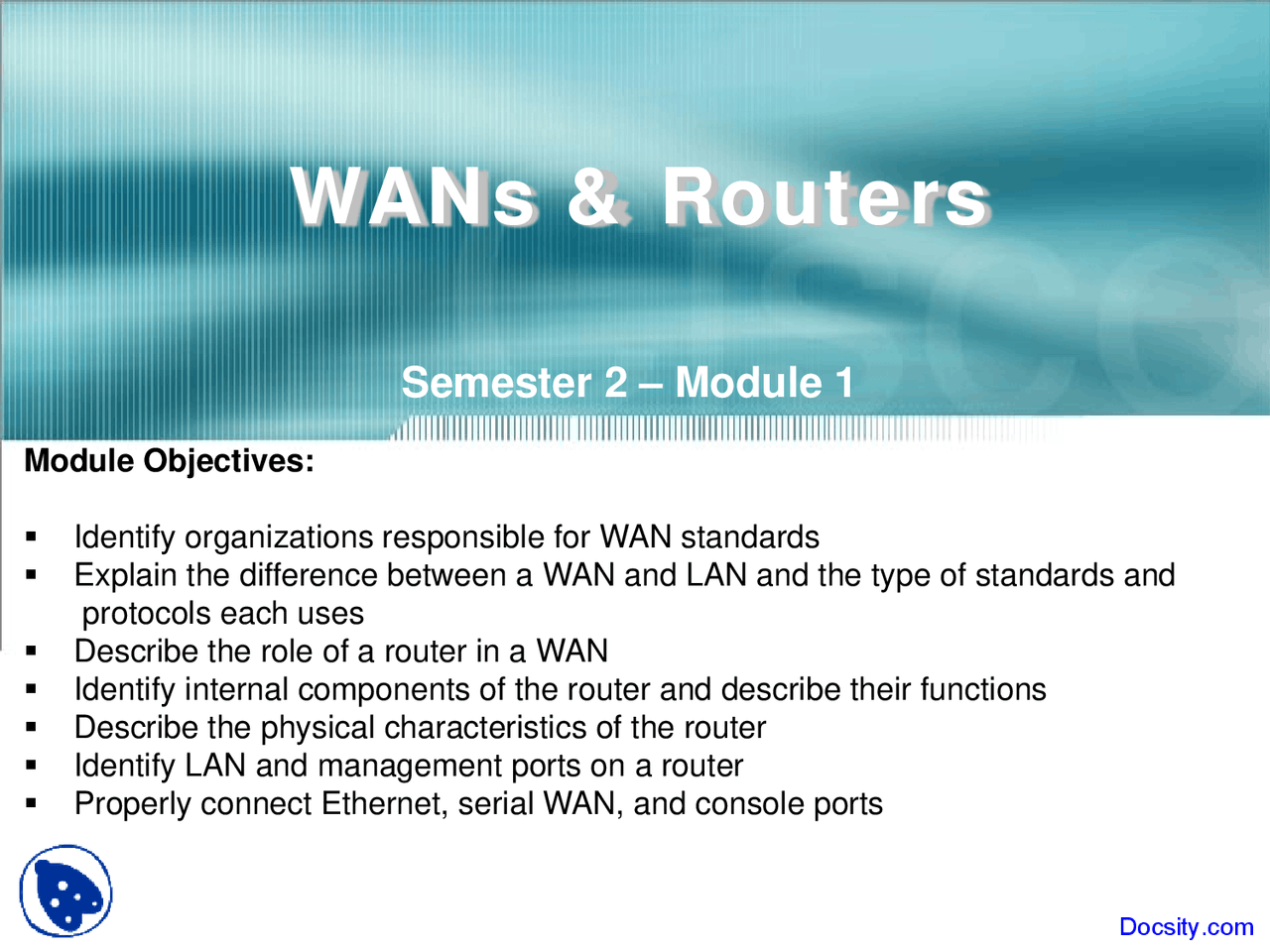 WANs & Routers

Semester 2 – Module 1

Module Objectives:

• Identify organizations responsible for WAN standards
• Explain the difference between a WAN and LAN and the type of standards and protocols each uses
• Describe the role of a router in a WAN
• Identify internal components of the router and describe their functions
• Describe the physical characteristics of the router
• Identify LAN and management ports on a router
• Properly connect Ethernet, serial WAN, and console ports

Docsity.com